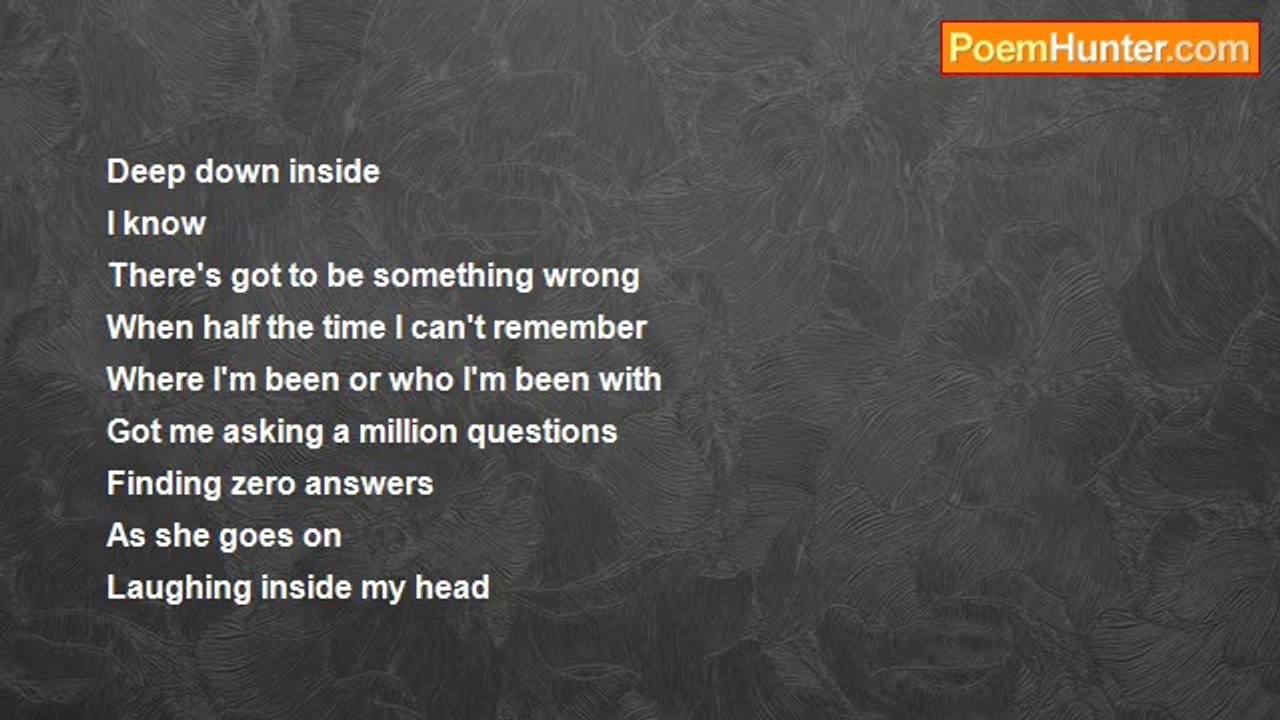 PoemHunter.com

Deep down inside
I know
There's got to be something wrong
When half the time I can't remember
Where I'm been or who I'm been with
Got me asking a million questions
Finding zero answers
As she goes on
Laughing inside my head